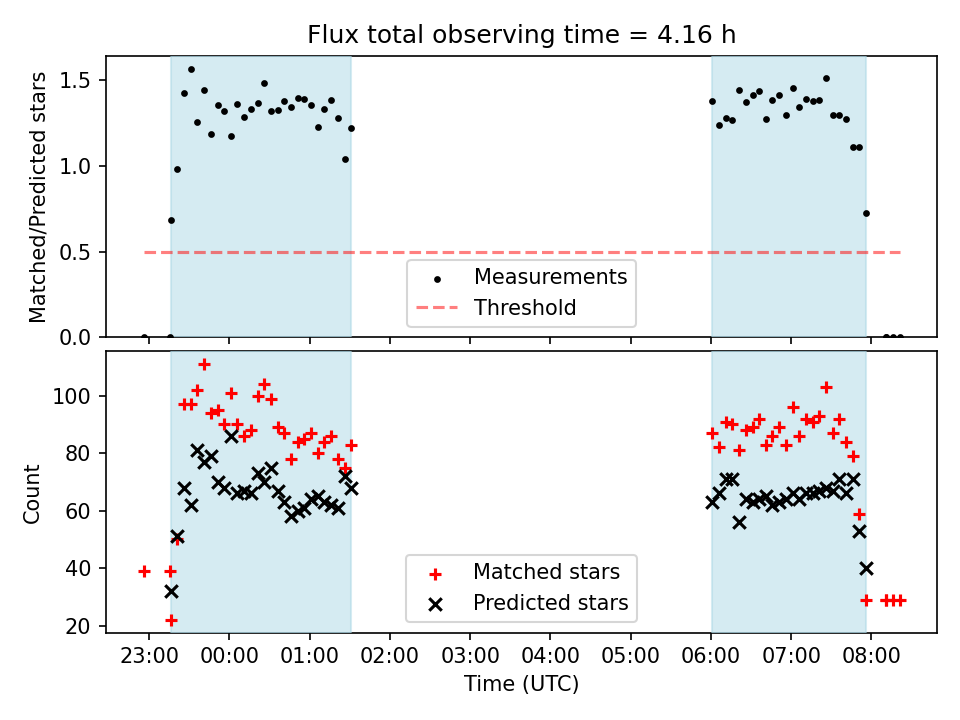 Flux total observing time = 4.16 h

Matched/Predicted stars

1.5
1.0
0.5
0.0

Measurements
Threshold

Count

100
80
60
40
20

Matched stars
Predicted stars

23:00 00:00 01:00 02:00 03:00 04:00 05:00 06:00 07:00 08:00

Time (UTC)